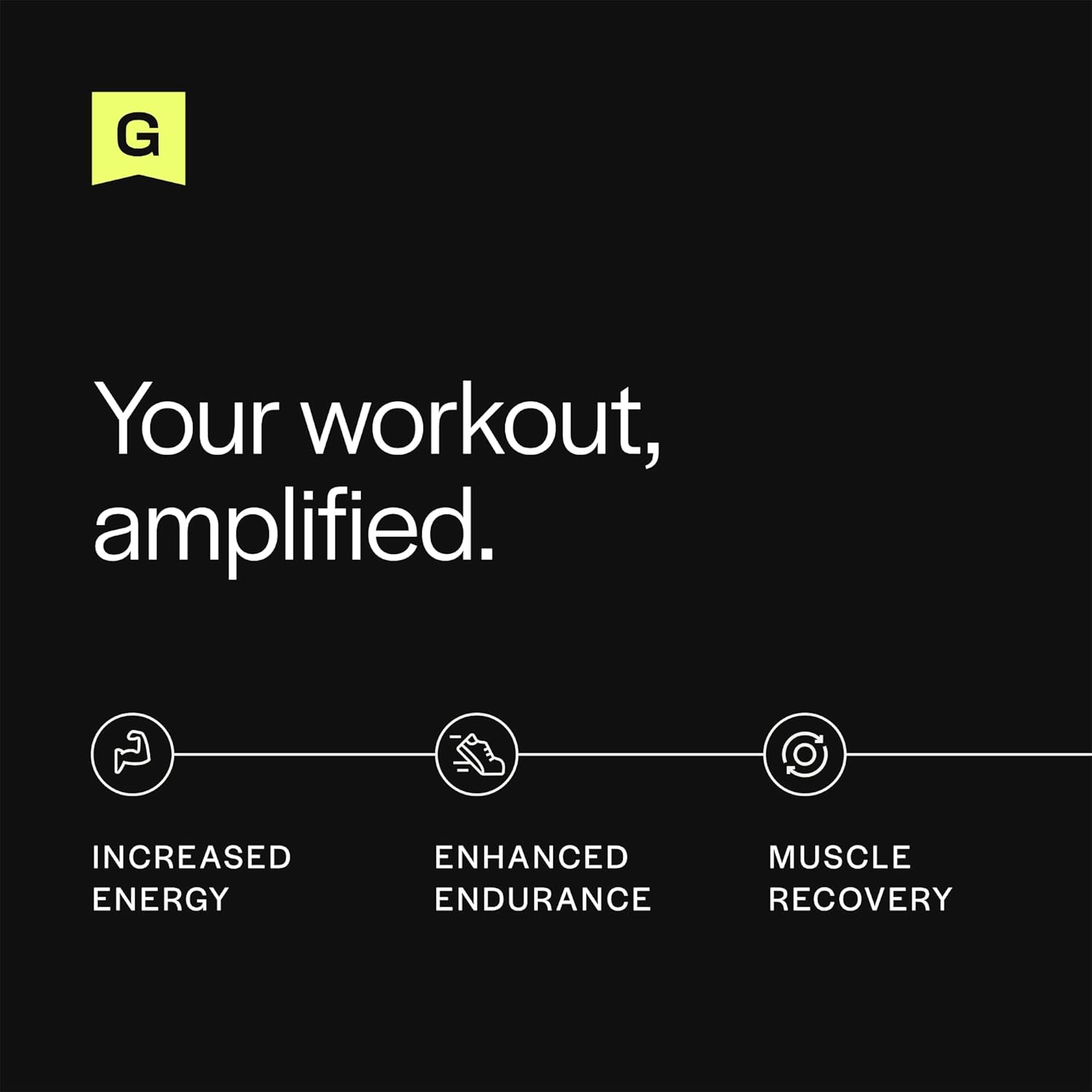 G

Your workout, amplified.

INCREASED ENERGY

ENHANCED ENDURANCE

MUSCLE RECOVERY